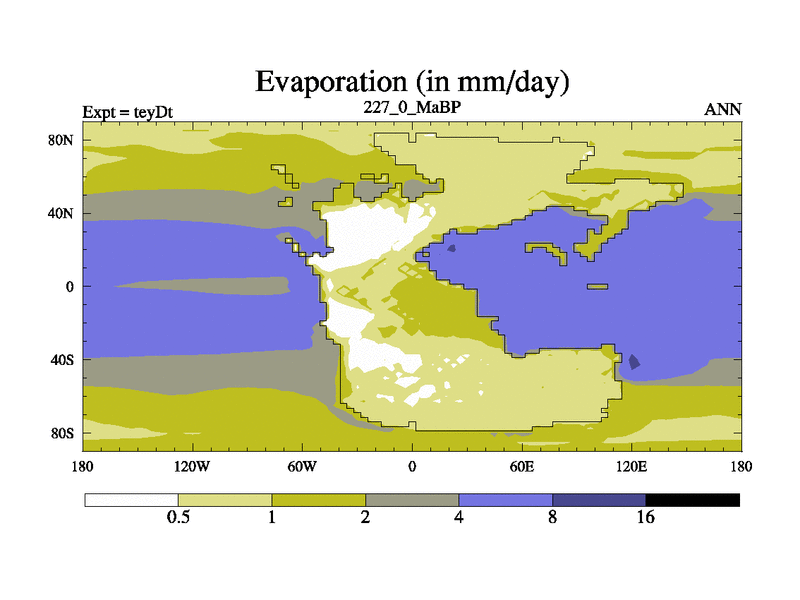 Evaporation (in mm/day)

Expt = teyDt

227_0_MaBP

ANN

80N
40N
0
40S
80S

180 120W 60W 0 60E 120E 180

0.5 1 2 4 8 16